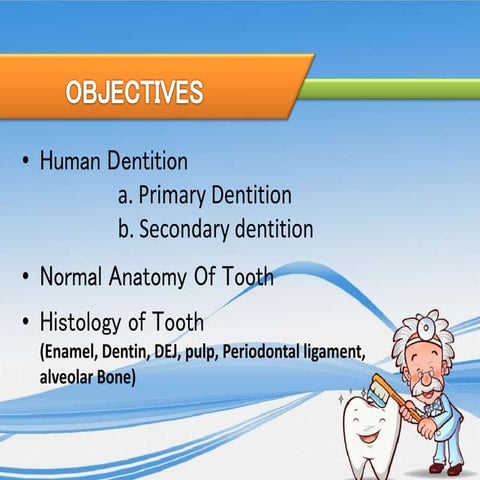 OBJECTIVES

• Human Dentition

a. Primary Dentition

b. Secondary dentition

• Normal Anatomy Of Tooth

• Histology of Tooth

(Enamel, Dentin, DEJ, pulp, Periodontal ligament, alveolar Bone)